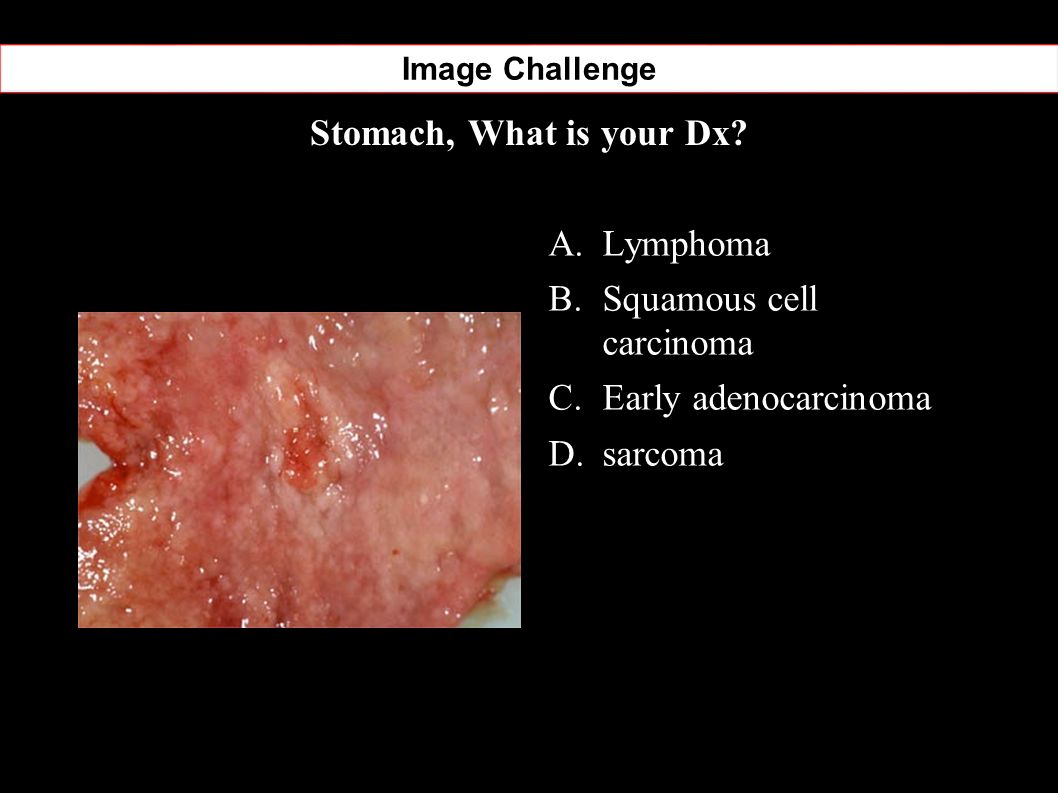 Image Challenge

Stomach, What is your Dx?

A. Lymphoma
B. Squamous cell carcinoma
C. Early adenocarcinoma
D. sarcoma